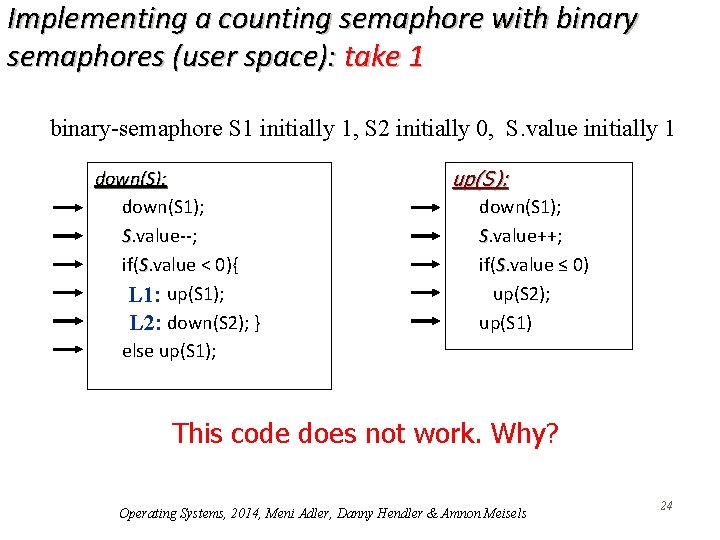 Implementing a counting semaphore with binary semaphores (user space): take 1

binary-semaphore S1 initially 1, S2 initially 0, S.value initially 1

down(S):
down(S1);
S.value--;
if(S.value < 0){
L1: up(S1);
L2: down(S2); }
else up(S1);

up(S):
down(S1);
S.value++;
if(S.value ≤ 0)
up(S2);
up(S1)

This code does not work. Why?

Operating Systems, 2014, Meni Adler, Danny Hendler & Amnon Meisels

24